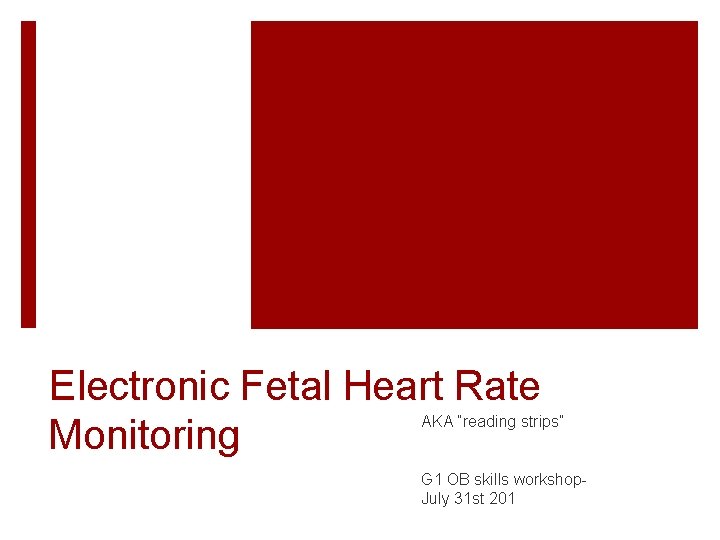 Electronic Fetal Heart Rate Monitoring

AKA "reading strips"

G1 OB skills workshop-
July 31st 201